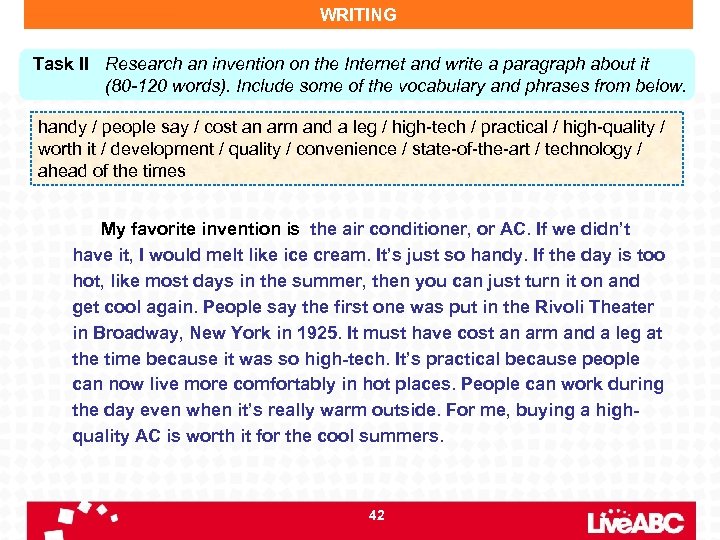 WRITING

Task II Research an invention on the Internet and write a paragraph about it (80-120 words). Include some of the vocabulary and phrases from below.

handy / people say / cost an arm and a leg / high-tech / practical / high-quality / worth it / development / quality / convenience / state-of-the-art / technology / ahead of the times

My favorite invention is the air conditioner, or AC. If we didn't have it, I would melt like ice cream. It's just so handy. If the day is too hot, like most days in the summer, then you can just turn it on and get cool again. People say the first one was put in the Rivoli Theater in Broadway, New York in 1925. It must have cost an arm and a leg at the time because it was so high-tech. It's practical because people can now live more comfortably in hot places. People can work during the day even when it's really warm outside. For me, buying a high-quality AC is worth it for the cool summers.

42

LiveABC